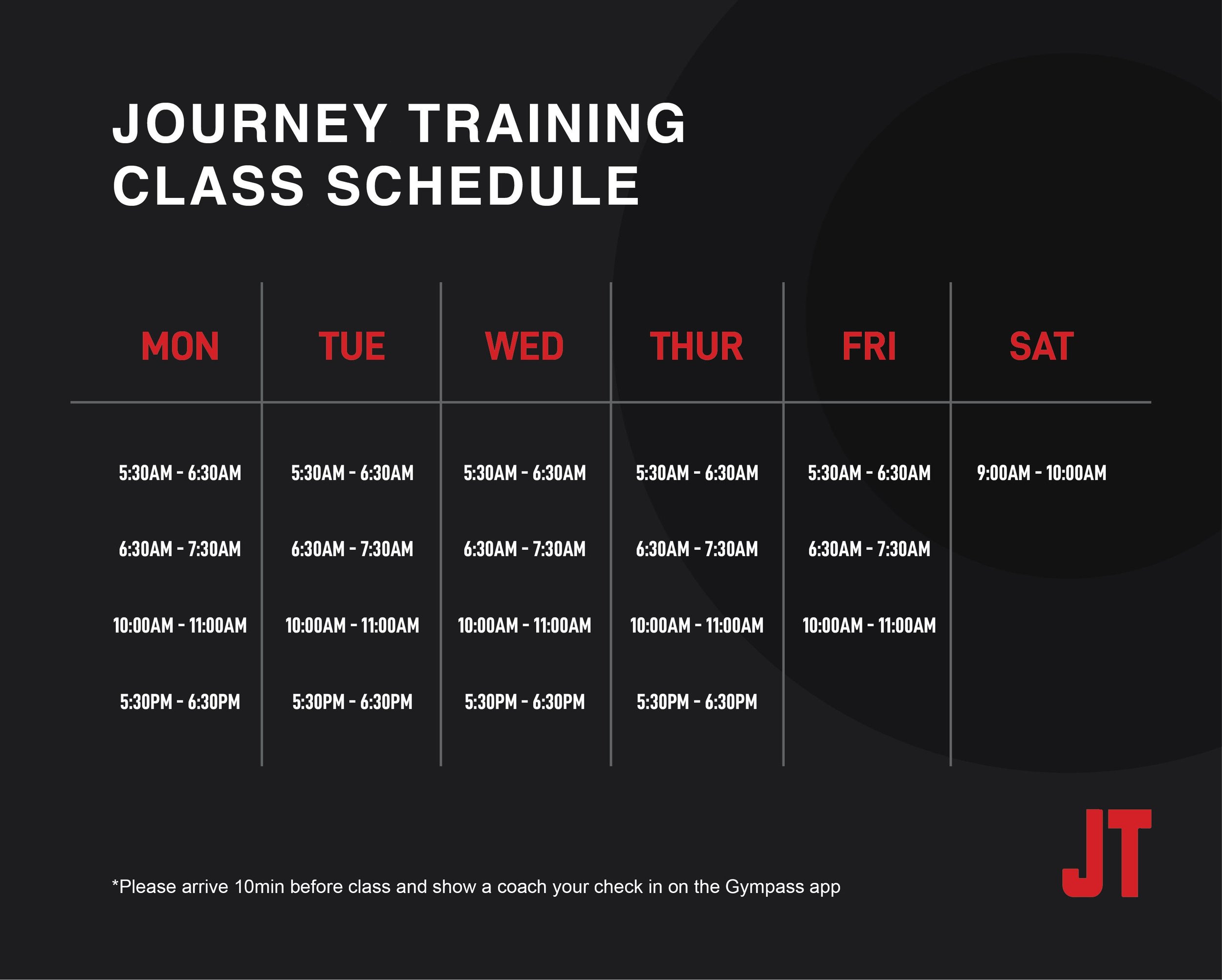 JOURNEY TRAINING
CLASS SCHEDULE

| MON | TUE | WED | THUR | FRI | SAT |
|---|---|---|---|---|---|
| 5:30AM - 6:30AM | 5:30AM - 6:30AM | 5:30AM - 6:30AM | 5:30AM - 6:30AM | 5:30AM - 6:30AM | 9:00AM - 10:00AM |
| 6:30AM - 7:30AM | 6:30AM - 7:30AM | 6:30AM - 7:30AM | 6:30AM - 7:30AM | 6:30AM - 7:30AM | |
| 10:00AM - 11:00AM | 10:00AM - 11:00AM | 10:00AM - 11:00AM | 10:00AM - 11:00AM | 10:00AM - 11:00AM | |
| 5:30PM - 6:30PM | 5:30PM - 6:30PM | 5:30PM - 6:30PM | 5:30PM - 6:30PM | | |

*Please arrive 10min before class and show a coach your check in on the Gympass app

JT